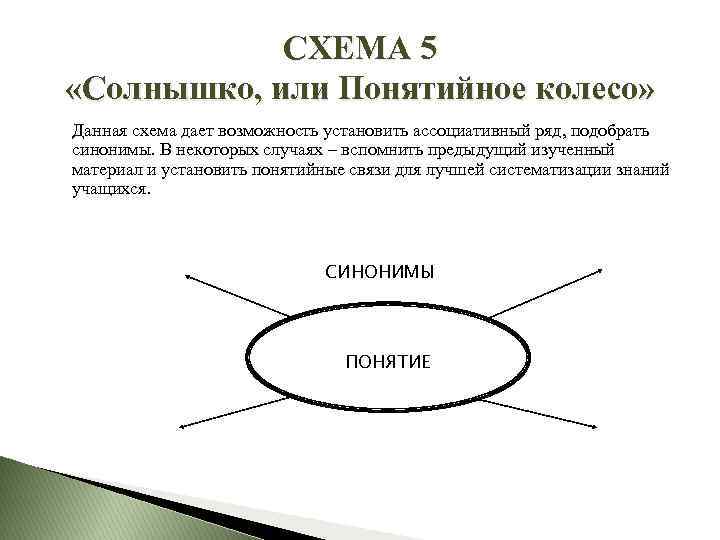 СХЕМА 5
«Солнышко, или Понятийное колесо»

Данная схема дает возможность установить ассоциативный ряд, подобрать синонимы. В некоторых случаях – вспомнить предыдущий изученный материал и установить понятийные связи для лучшей систематизации знаний учащихся.

СИНОНИМЫ

ПОНЯТИЕ